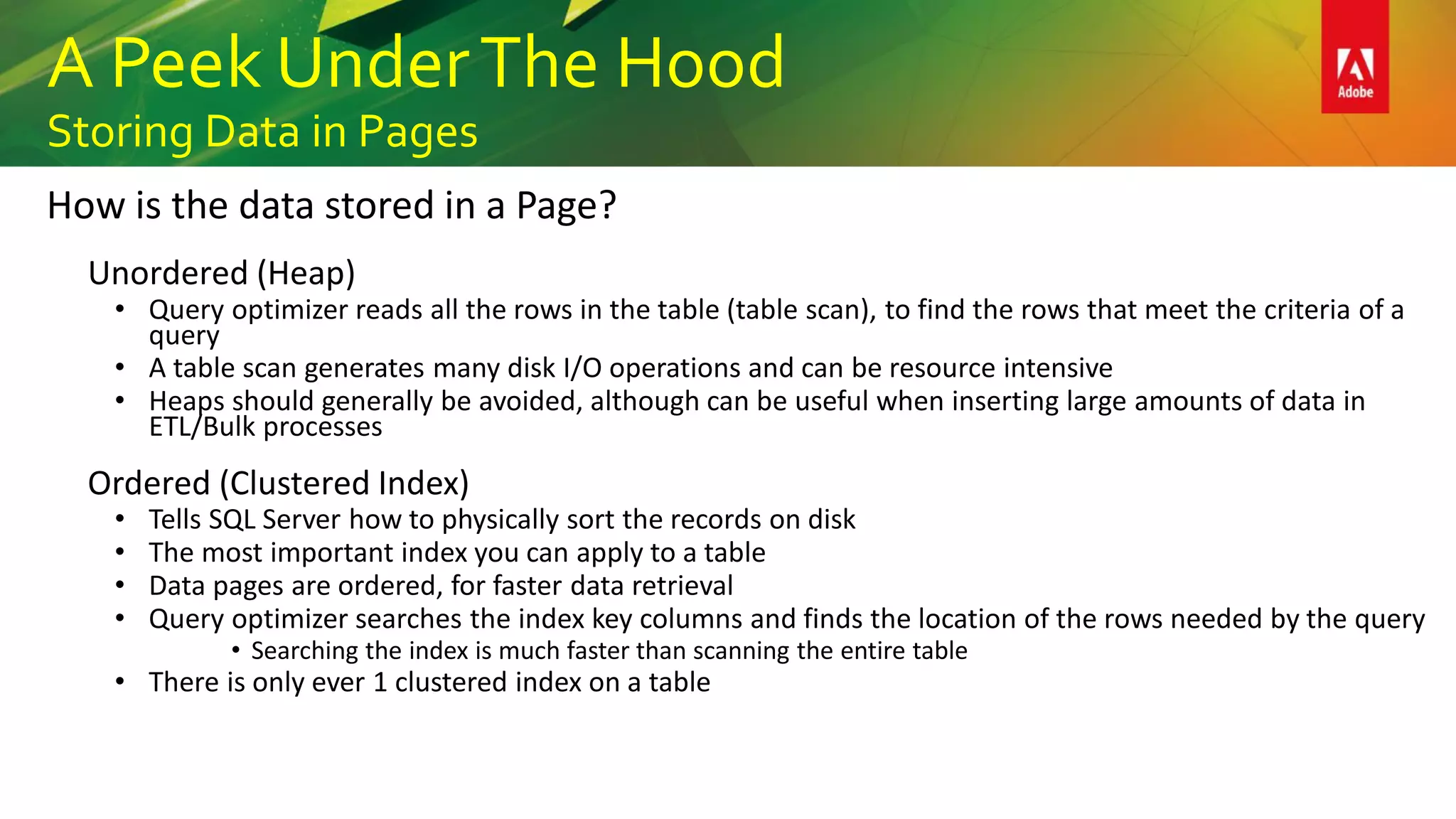 A Peek Under The Hood
Storing Data in Pages

Adobe

How is the data stored in a Page?

Unordered (Heap)
• Query optimizer reads all the rows in the table (table scan), to find the rows that meet the criteria of a query
• A table scan generates many disk I/O operations and can be resource intensive
• Heaps should generally be avoided, although can be useful when inserting large amounts of data in ETL/Bulk processes

Ordered (Clustered Index)
• Tells SQL Server how to physically sort the records on disk
• The most important index you can apply to a table
• Data pages are ordered, for faster data retrieval
• Query optimizer searches the index key columns and finds the location of the rows needed by the query
  • Searching the index is much faster than scanning the entire table
• There is only ever 1 clustered index on a table